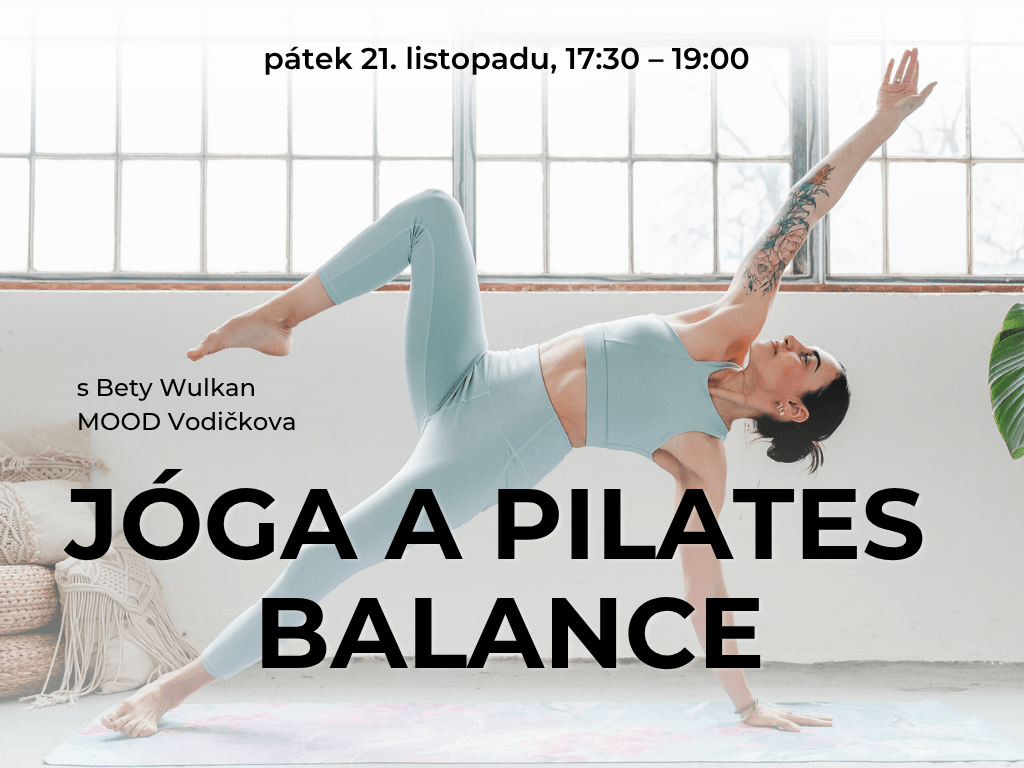 pátek 21. listopadu, 17:30 – 19:00

s Bety Wulkan
MOOD Vodičkova

JÓGA A PILATES BALANCE